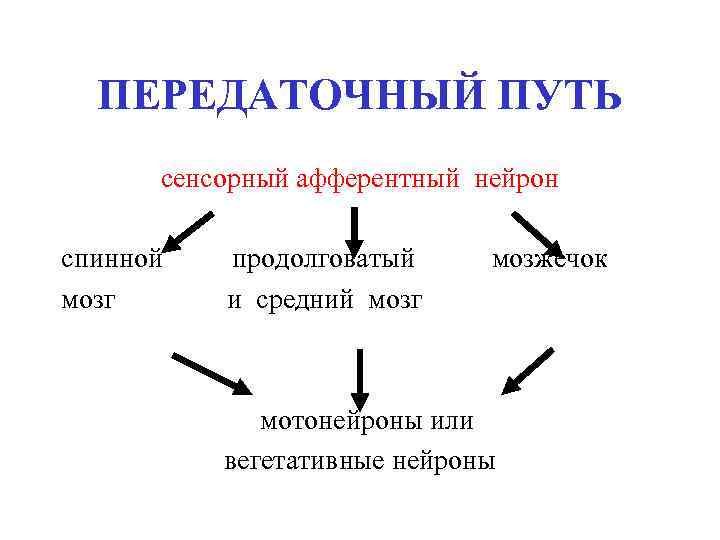 ПЕРЕДАТОЧНЫЙ ПУТЬ

сенсорный афферентный нейрон

спинной мозг

продолговатый и средний мозг

мозжечок

мотонейроны или вегетативные нейроны